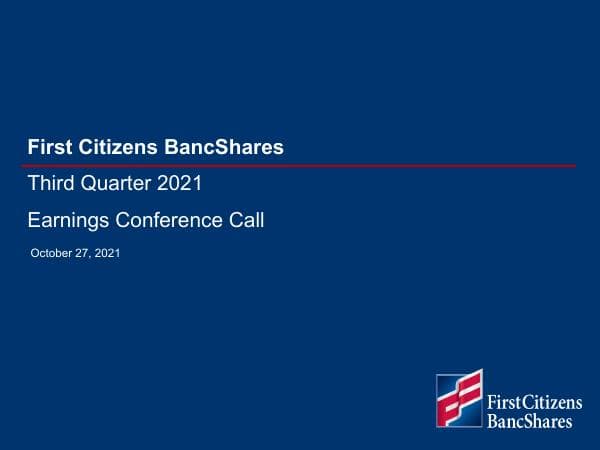 First Citizens BancShares

Third Quarter 2021

Earnings Conference Call

October 27, 2021

First Citizens
BancShares